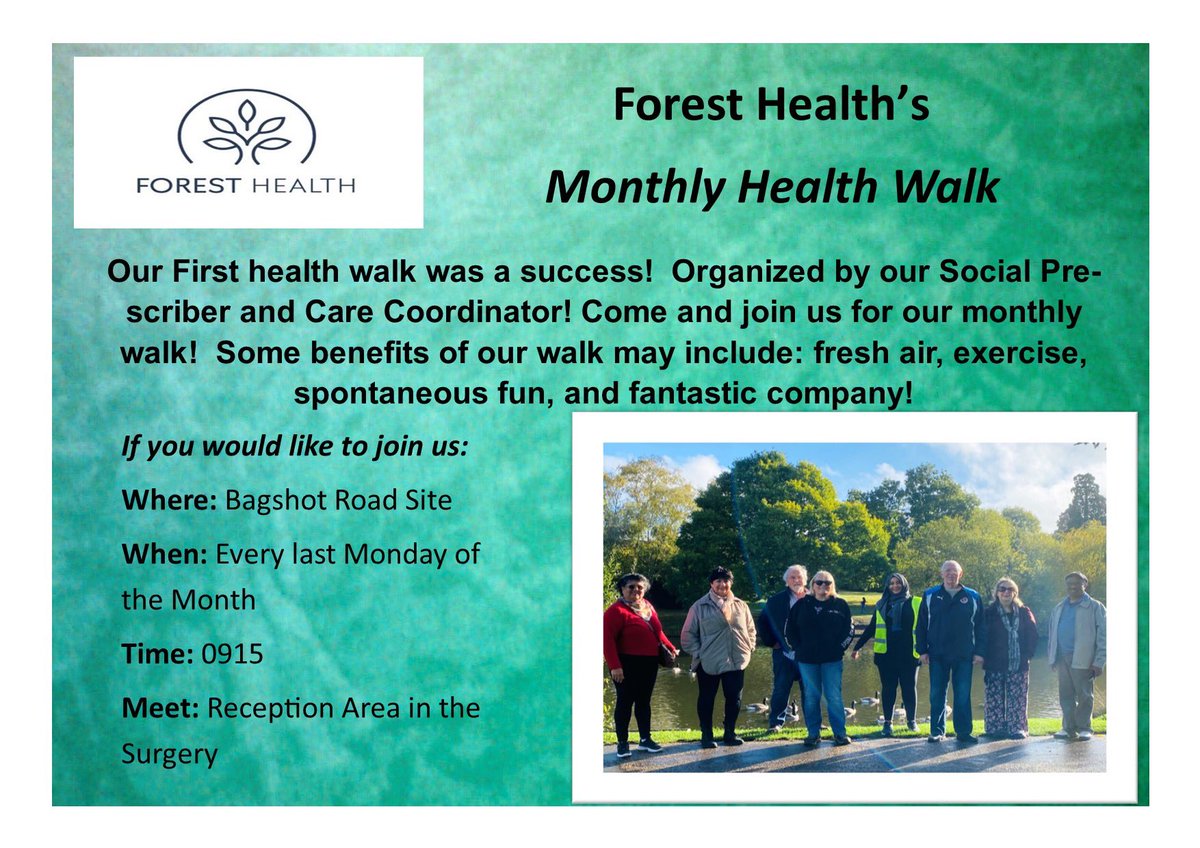 FOREST HEALTH

Forest Health's

Monthly Health Walk

Our First health walk was a success! Organized by our Social Prescriber and Care Coordinator! Come and join us for our monthly walk! Some benefits of our walk may include: fresh air, exercise, spontaneous fun, and fantastic company!

If you would like to join us:

Where: Bagshot Road Site

When: Every last Monday of the Month

Time: 0915

Meet: Reception Area in the Surgery